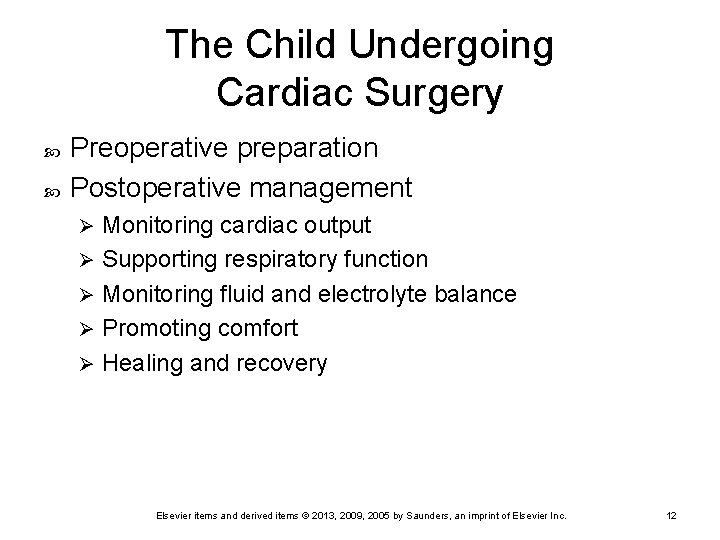 The Child Undergoing Cardiac Surgery

Preoperative preparation
Postoperative management
Monitoring cardiac output
Supporting respiratory function
Monitoring fluid and electrolyte balance
Promoting comfort
Healing and recovery

Elsevier items and derived items © 2013, 2009, 2005 by Saunders, an imprint of Elsevier Inc.

12